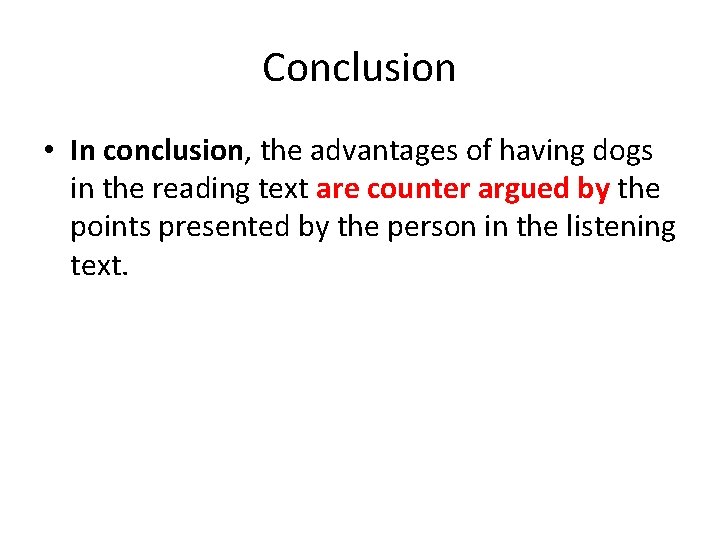 Conclusion

• In conclusion, the advantages of having dogs in the reading text are counter argued by the points presented by the person in the listening text.